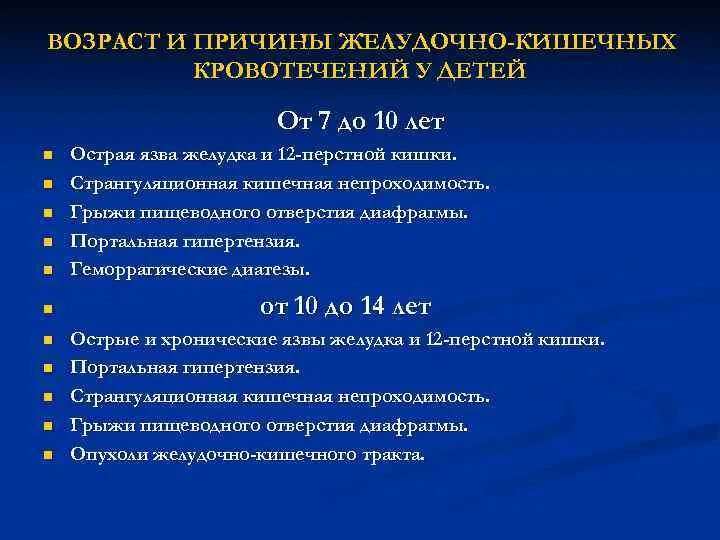 ВОЗРАСТ И ПРИЧИНЫ ЖЕЛУДОЧНО-КИШЕЧНЫХ КРОВОТЕЧЕНИЙ У ДЕТЕЙ

От 7 до 10 лет

- Острая язва желудка и 12-перстной кишки.
- Странгуляционная кишечная непроходимость.
- Грыжи пищеводного отверстия диафрагмы.
- Портальная гипертензия.
- Геморрагические диатезы.

- от 10 до 14 лет

- Острые и хронические язвы желудка и 12-перстной кишки.
- Портальная гипертензия.
- Странгуляционная кишечная непроходимость.
- Грыжи пищеводного отверстия диафрагмы.
- Опухоли желудочно-кишечного тракта.